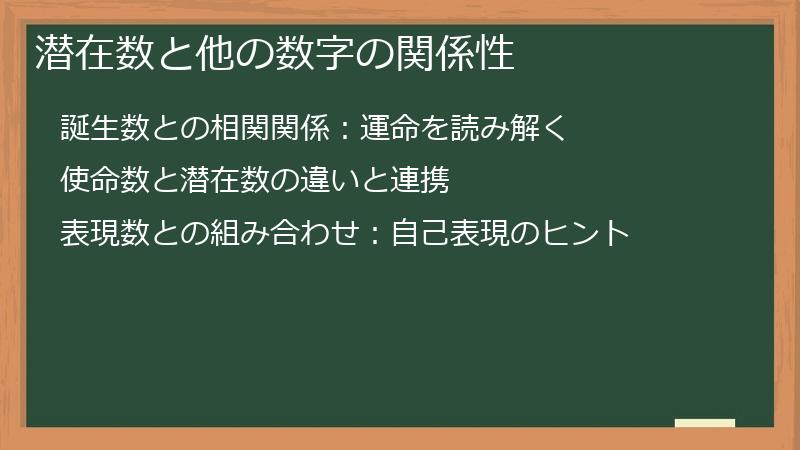 潜在数と他の数字の関係性

誕生数との相関関係：運命を読み解く

使命数と潜在数の違いと連携

表現数との組み合わせ：自己表現のヒント